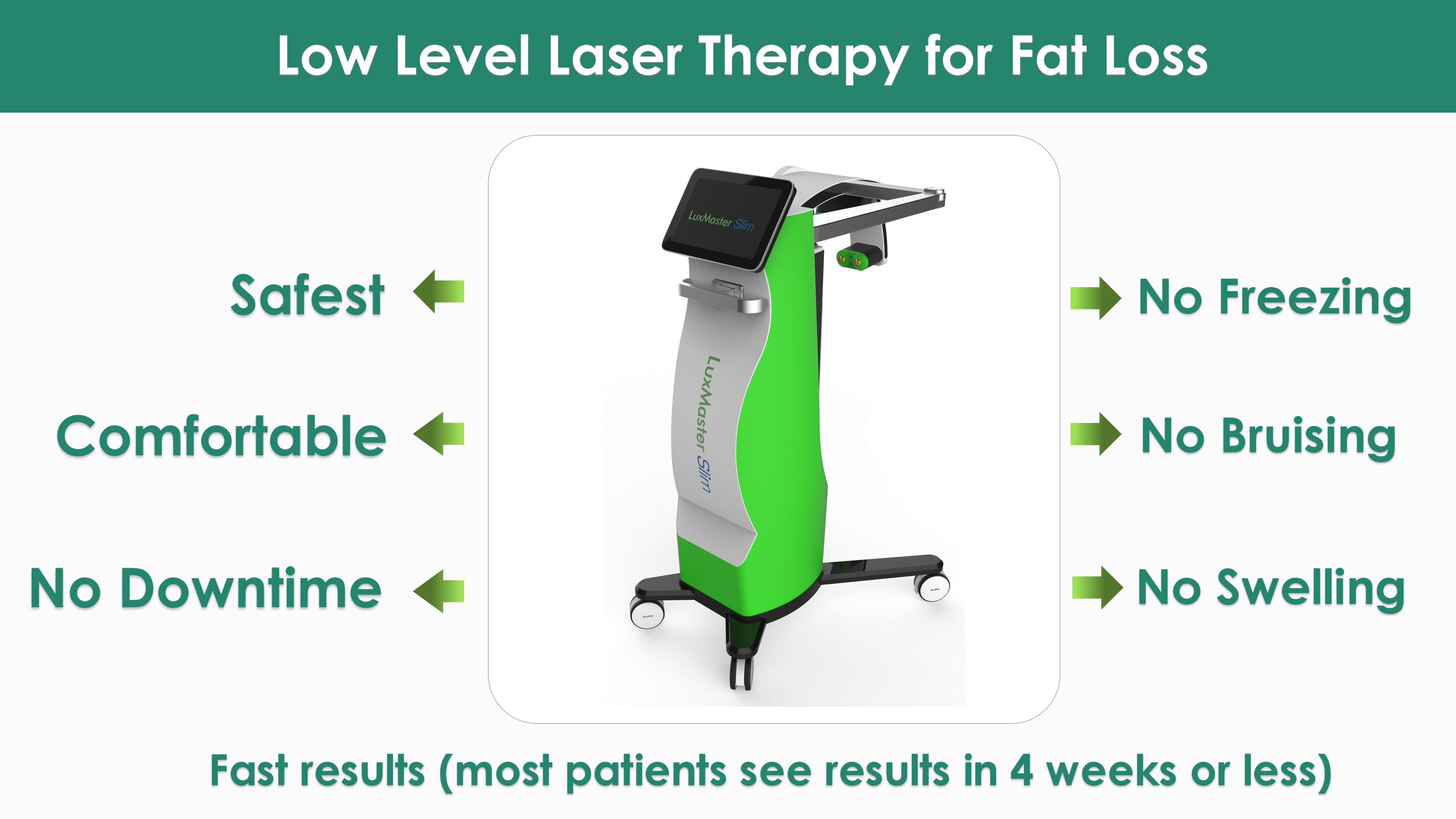 Low Level Laser Therapy for Fat Loss

Safest

Comfortable

No Downtime

LuxMaster Slim

LuxMaster Slim

No Freezing

No Bruising

No Swelling

Fast results (most patients see results in 4 weeks or less)